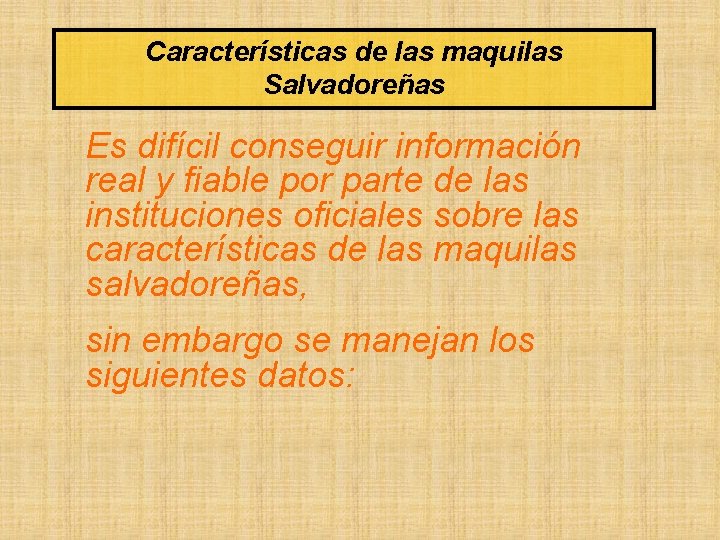 Características de las maquilas Salvadoreñas

Es difícil conseguir información real y fiable por parte de las instituciones oficiales sobre las características de las maquilas salvadoreñas,

sin embargo se manejan los siguientes datos: